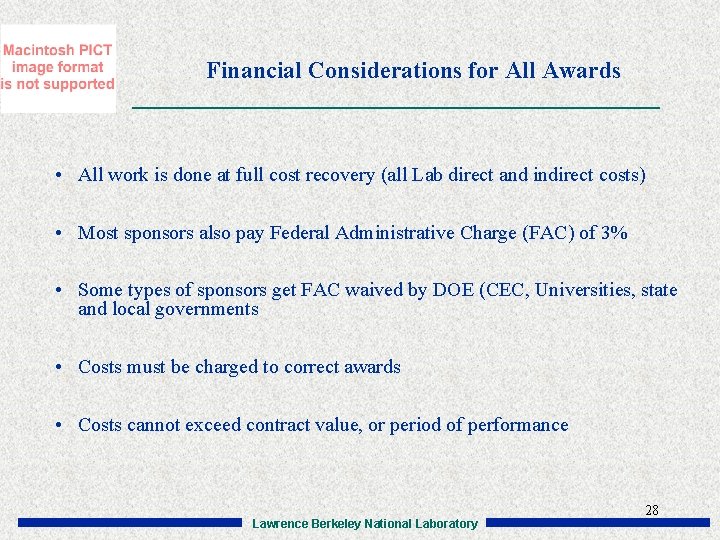 Macintosh PICT image format is not supported

Financial Considerations for All Awards

• All work is done at full cost recovery (all Lab direct and indirect costs)

• Most sponsors also pay Federal Administrative Charge (FAC) of 3%

• Some types of sponsors get FAC waived by DOE (CEC, Universities, state and local governments

• Costs must be charged to correct awards

• Costs cannot exceed contract value, or period of performance

28

Lawrence Berkeley National Laboratory